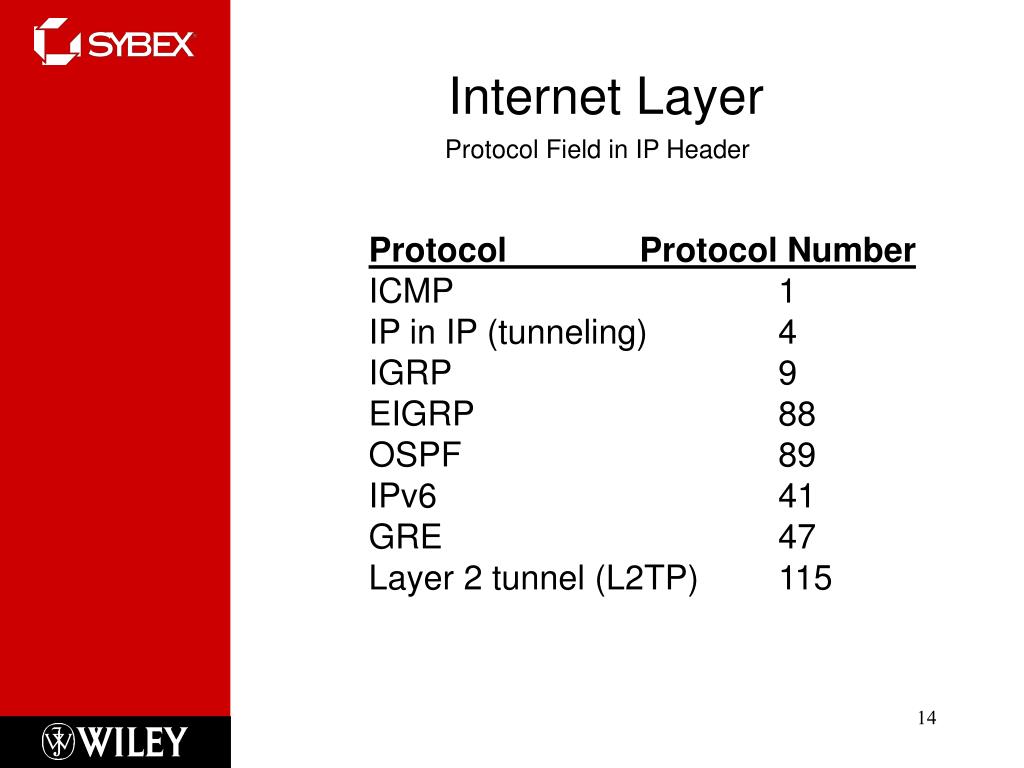 SYBEX

Internet Layer

Protocol Field in IP Header

| Protocol | Protocol Number |
|---|---|
| ICMP | 1 |
| IP in IP (tunneling) | 4 |
| IGRP | 9 |
| EIGRP | 88 |
| OSPF | 89 |
| IPv6 | 41 |
| GRE | 47 |
| Layer 2 tunnel (L2TP) | 115 |

WILEY

14